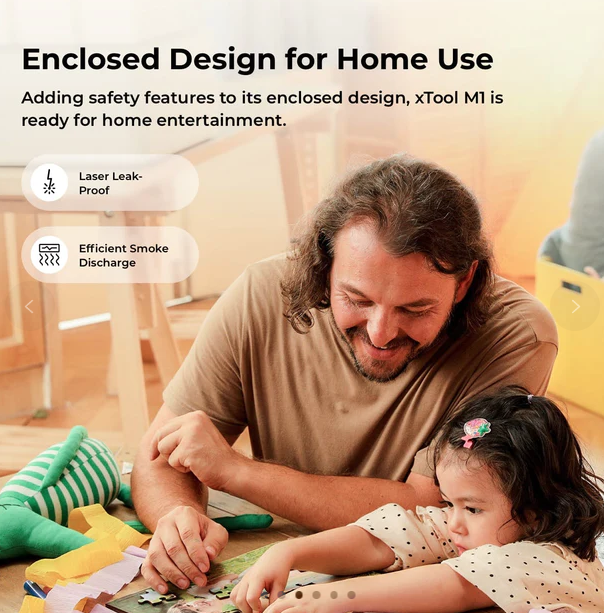 Enclosed Design for Home Use

Adding safety features to its enclosed design, xTool M1 is ready for home entertainment.

Laser Leak-Proof

Efficient Smoke Discharge